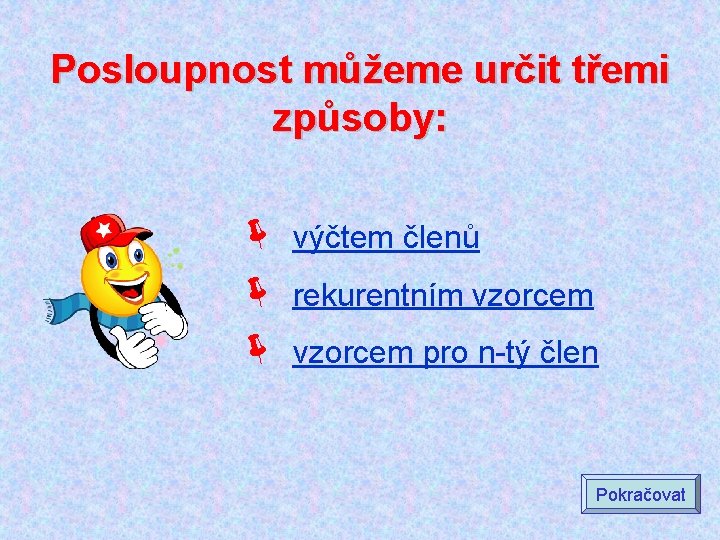 Posloupnost můžeme určit třemi způsoby:

výčtem členů

rekurentním vzorcem

vzorcem pro n-tý člen

Pokračovat